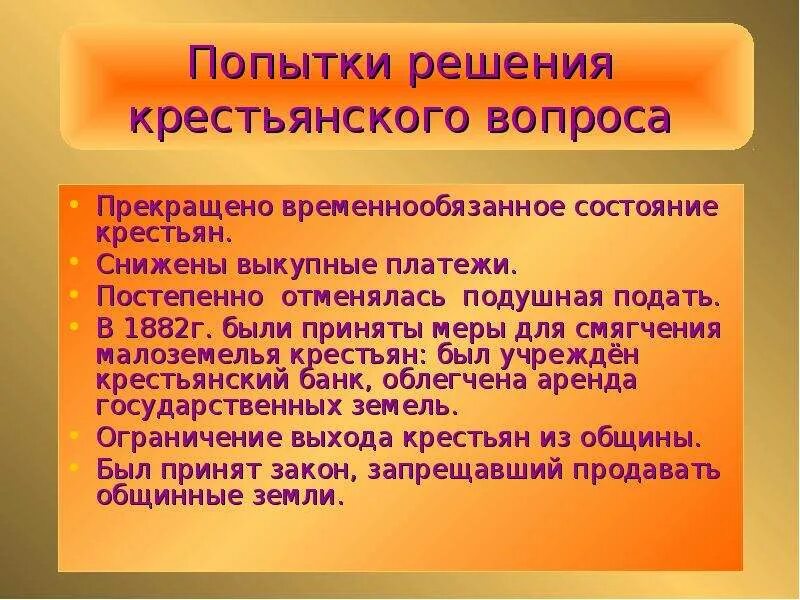 Попытки решения крестьянского вопроса

• Прекращено временнообязанное состояние крестьян.
• Снижены выкупные платежи.
• Постепенно отменялась подушная подать.
• В 1882г. были приняты меры для смягчения малоземелья крестьян: был учреждён крестьянский банк, облегчена аренда государственных земель.
• Ограничение выхода крестьян из общины.
• Был принят закон, запрещавший продавать общинные земли.